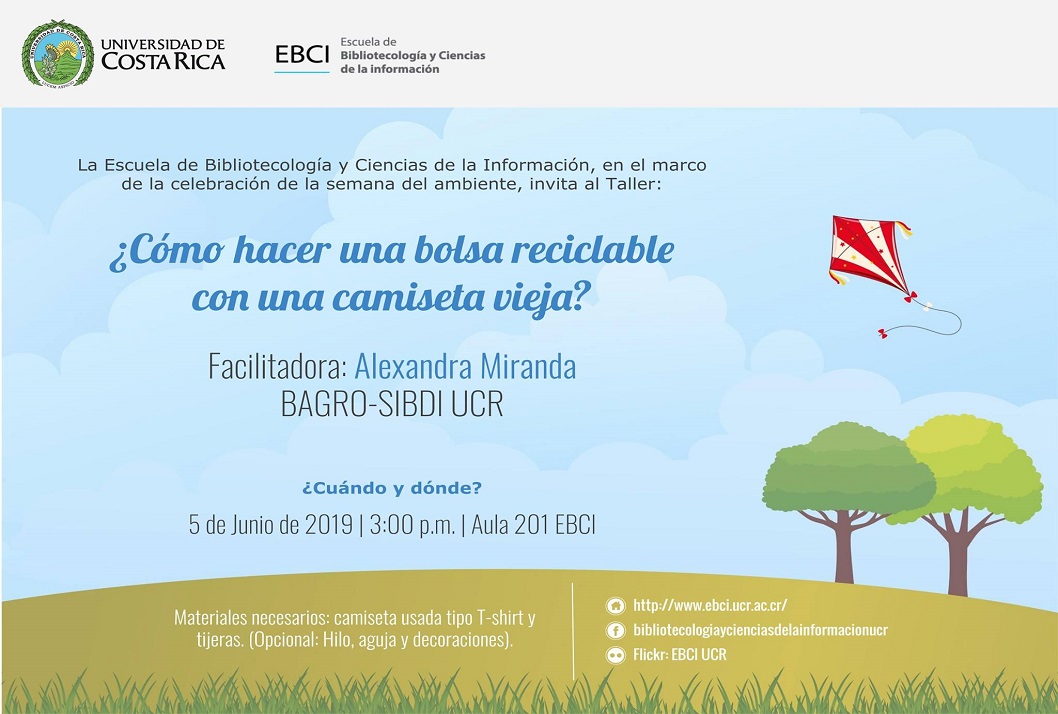 UNIVERSIDAD DE COSTA RICA

EBCI Escuela de Bibliotecología y Ciencias de la información

La Escuela de Bibliotecología y Ciencias de la Información, en el marco de la celebración de la semana del ambiente, invita al Taller:

¿Cómo hacer una bolsa reciclable con una camiseta vieja?

Facilitadora: Alexandra Miranda
BAGRO-SIBDI UCR

¿Cuándo y dónde?

5 de Junio de 2019 | 3:00 p.m. | Aula 201 EBCI

Materiales necesarios: camiseta usada tipo T-shirt y tijeras. (Opcional: Hilo, aguja y decoraciones).

http://www.ebci.ucr.ac.cr/
bibliotecologiaycienciasdelainformacionucr
Flickr: EBCI UCR